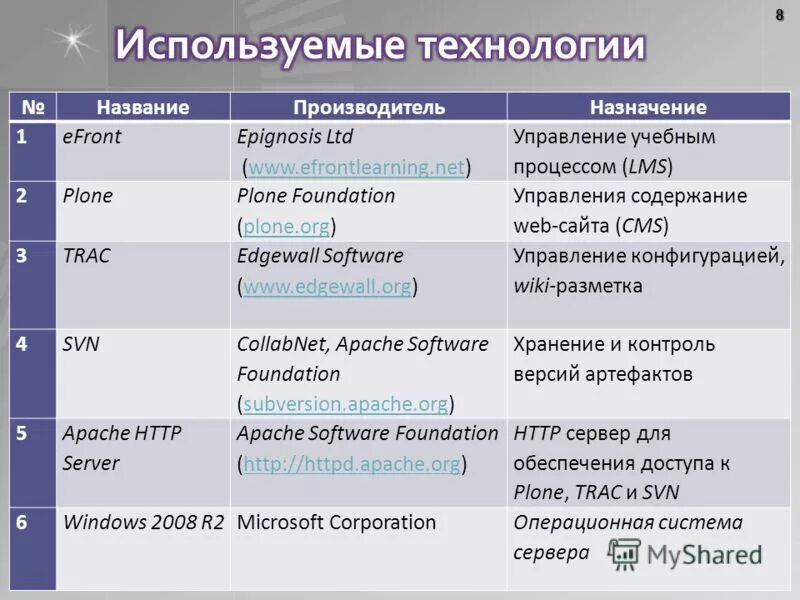 8

Используемые технологии

| № | Название | Производитель | Назначение |
|---|---|---|---|
| 1 | eFront | Epignosis Ltd (www.efrontlearning.net) | Управление учебным процессом (LMS) |
| 2 | Plone | Plone Foundation (plone.org) | Управления содержание web-сайта (CMS) |
| 3 | TRAC | Edgewall Software (www.edgewall.org) | Управление конфигурацией, wiki-разметка |
| 4 | SVN | CollabNet, Apache Software Foundation (subversion.apache.org) | Хранение и контроль версий артефактов |
| 5 | Apache HTTP Server | Apache Software Foundation (http://httpd.apache.org) | HTTP сервер для обеспечения доступа к Plone, TRAC и SVN |
| 6 | Windows 2008 R2 | Microsoft Corporation | Операционная система сервера |

MyShared